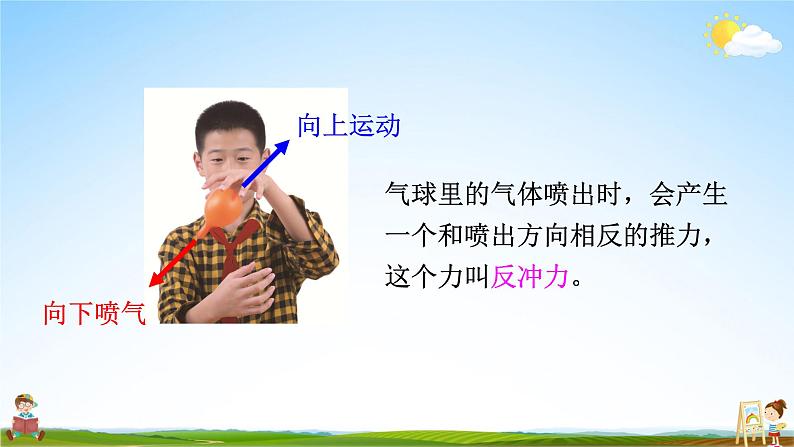 向上运动

向下喷气

气球里的气体喷出时，会产生一个和喷出方向相反的推力，这个力叫反冲力。